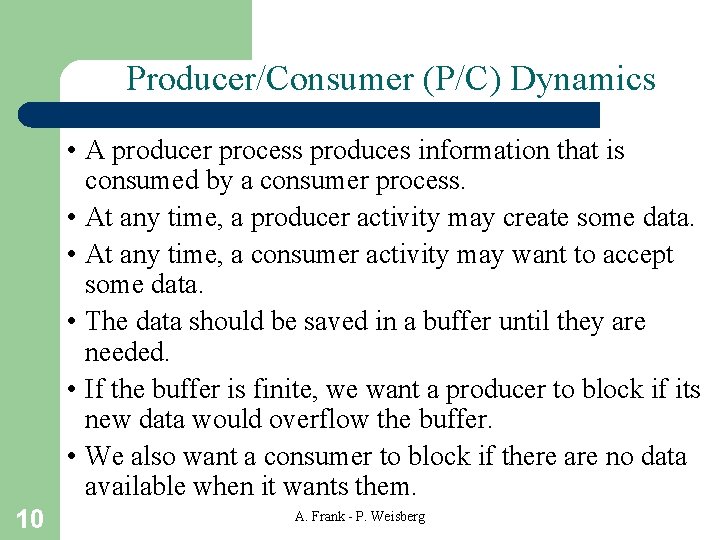 Producer/Consumer (P/C) Dynamics

• A producer process produces information that is consumed by a consumer process.
• At any time, a producer activity may create some data.
• At any time, a consumer activity may want to accept some data.
• The data should be saved in a buffer until they are needed.
• If the buffer is finite, we want a producer to block if its new data would overflow the buffer.
• We also want a consumer to block if there are no data available when it wants them.

10

A. Frank - P. Weisberg